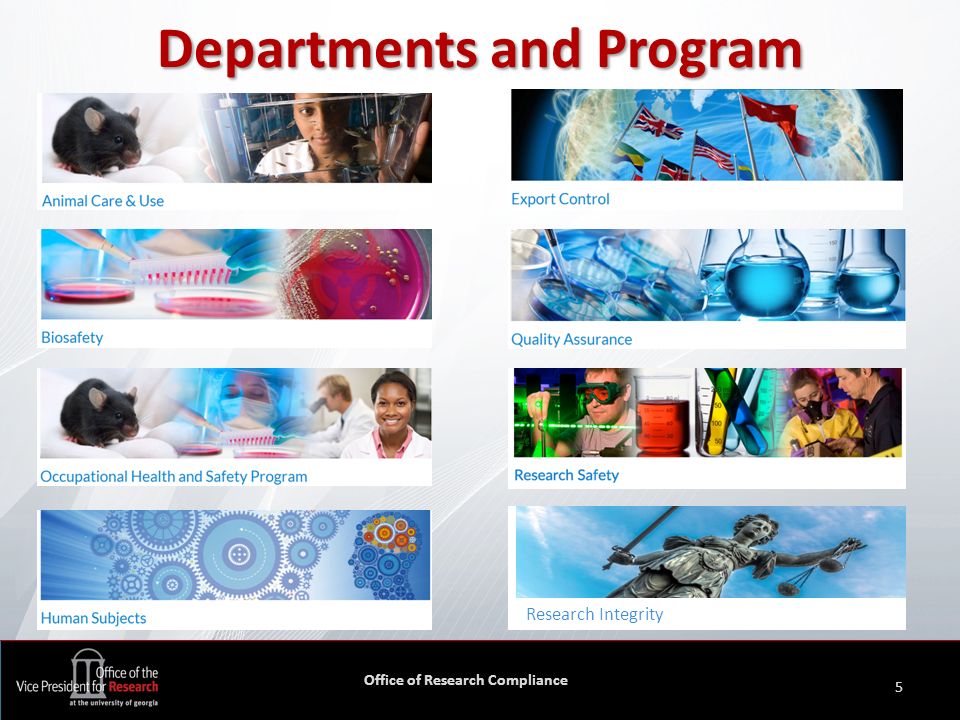 Departments and Program

Animal Care & Use

Biosafety

Occupational Health and Safety Program

Human Subjects

Export Control

Quality Assurance

Research Safety

Research Integrity

Office of the Vice President for Research at the university of georgia

Office of Research Compliance

5